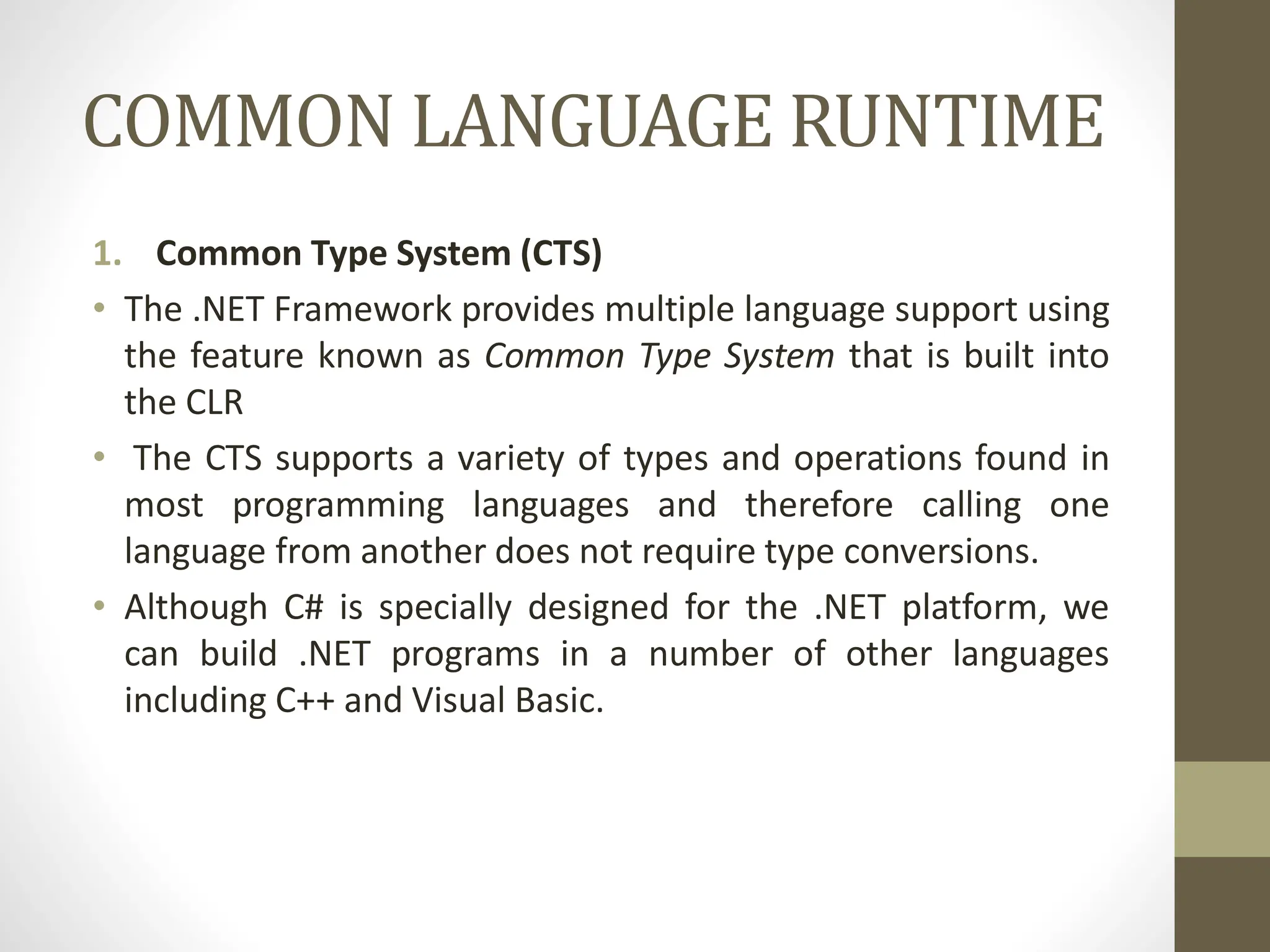 COMMON LANGUAGE RUNTIME

1. Common Type System (CTS)

• The .NET Framework provides multiple language support using the feature known as Common Type System that is built into the CLR

• The CTS supports a variety of types and operations found in most programming languages and therefore calling one language from another does not require type conversions.

• Although C# is specially designed for the .NET platform, we can build .NET programs in a number of other languages including C++ and Visual Basic.